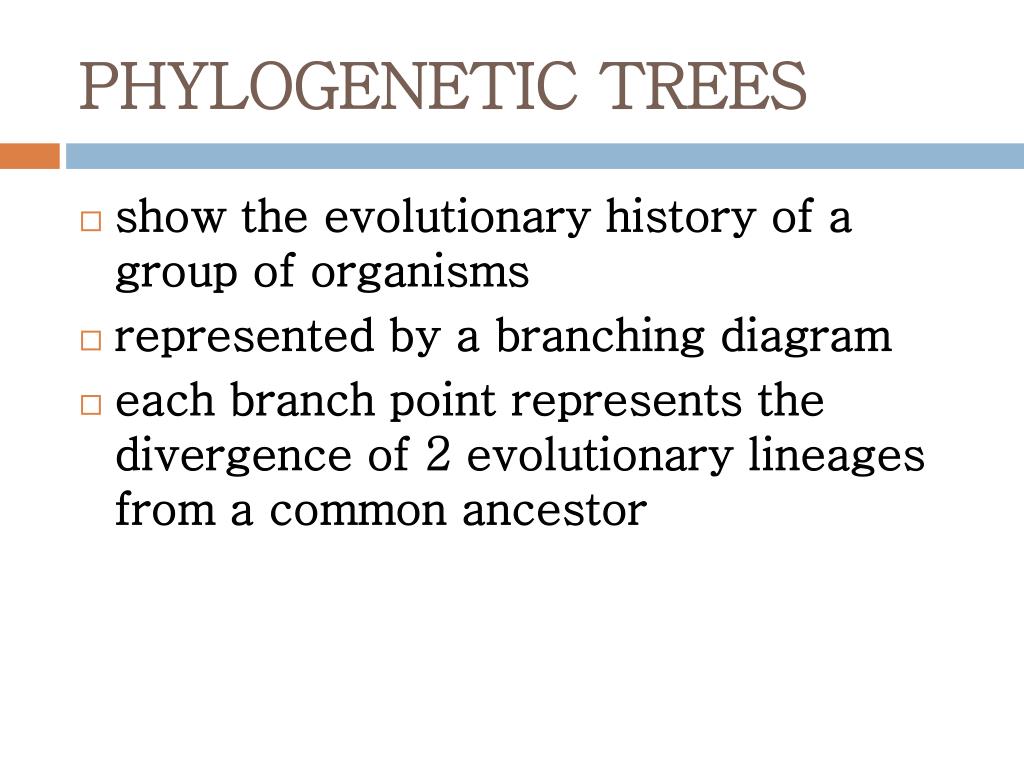 PHYLOGENETIC TREES

□ show the evolutionary history of a group of organisms
□ represented by a branching diagram
□ each branch point represents the divergence of 2 evolutionary lineages from a common ancestor